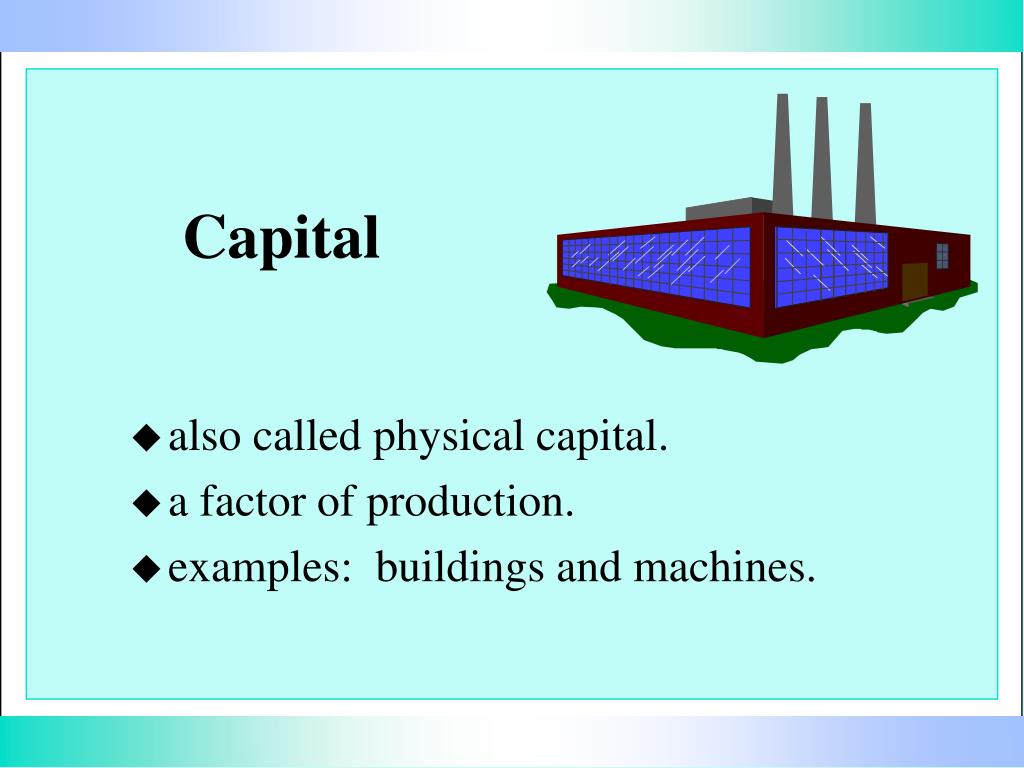 Capital

◆ also called physical capital.
◆ a factor of production.
◆ examples: buildings and machines.